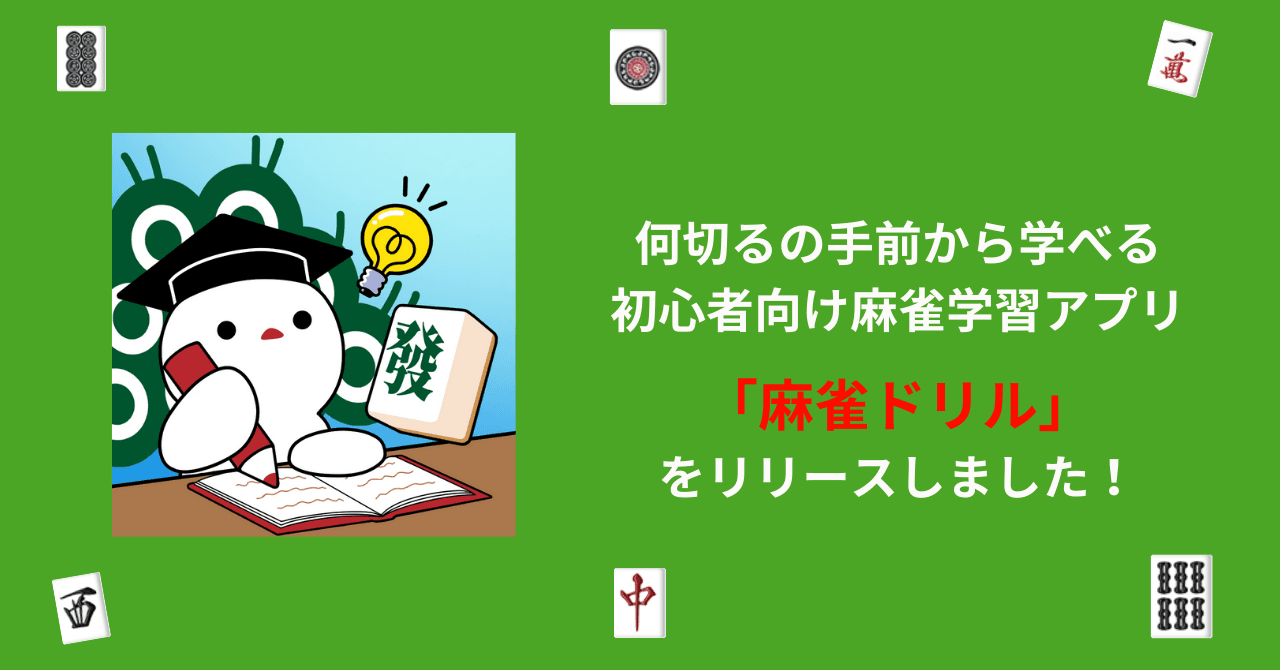 一萬

發

何切るの手前から学べる
初心者向け麻雀学習アプリ

「麻雀ドリル」
をリリースしました！

西

中